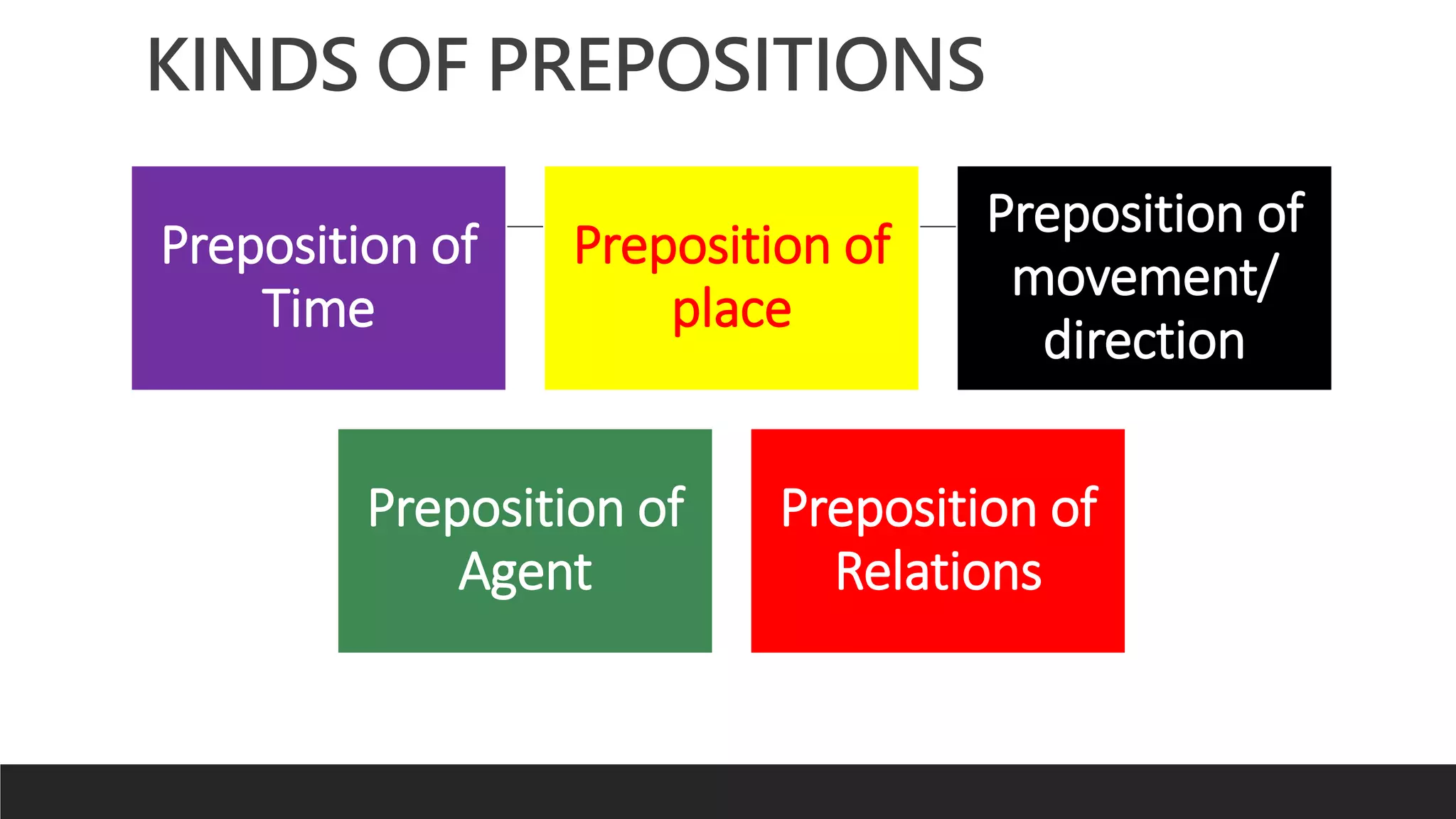 KINDS OF PREPOSITIONS

Preposition of Time

Preposition of place

Preposition of movement/ direction

Preposition of Agent

Preposition of Relations